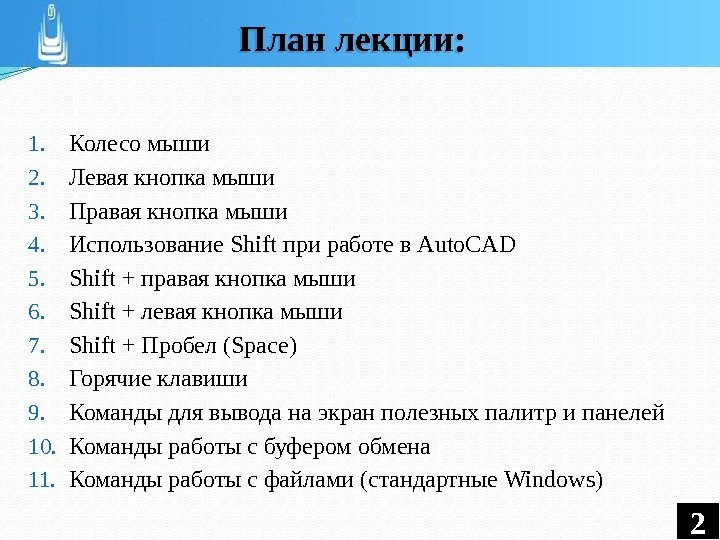 План лекции:

1. Колесо мыши
2. Левая кнопка мыши
3. Правая кнопка мыши
4. Использование Shift при работе в AutoCAD
5. Shift + правая кнопка мыши
6. Shift + левая кнопка мыши
7. Shift + Пробел (Space)
8. Горячие клавиши
9. Команды для вывода на экран полезных палитр и панелей
10. Команды работы с буфером обмена
11. Команды работы с файлами (стандартные Windows)

2